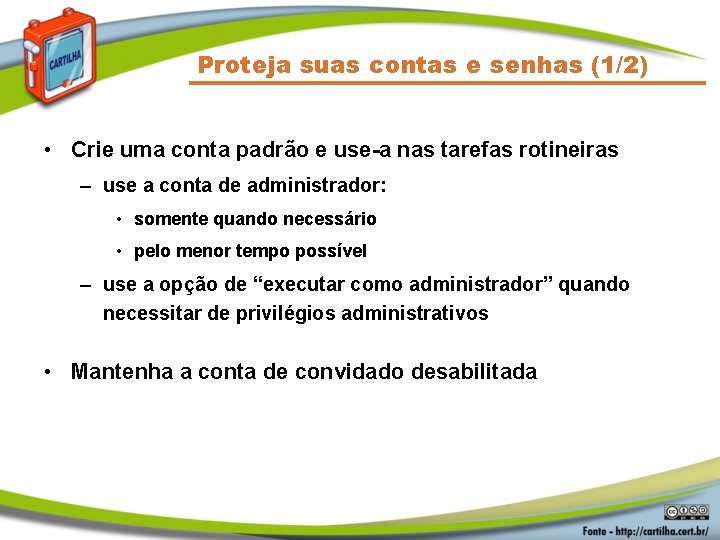 CARTILHA

Proteja suas contas e senhas (1/2)

• Crie uma conta padrão e use-a nas tarefas rotineiras
– use a conta de administrador:
• somente quando necessário
• pelo menor tempo possível
– use a opção de “executar como administrador” quando necessitar de privilégios administrativos

• Mantenha a conta de convidado desabilitada

Fonte - http://cartilha.cert.br/